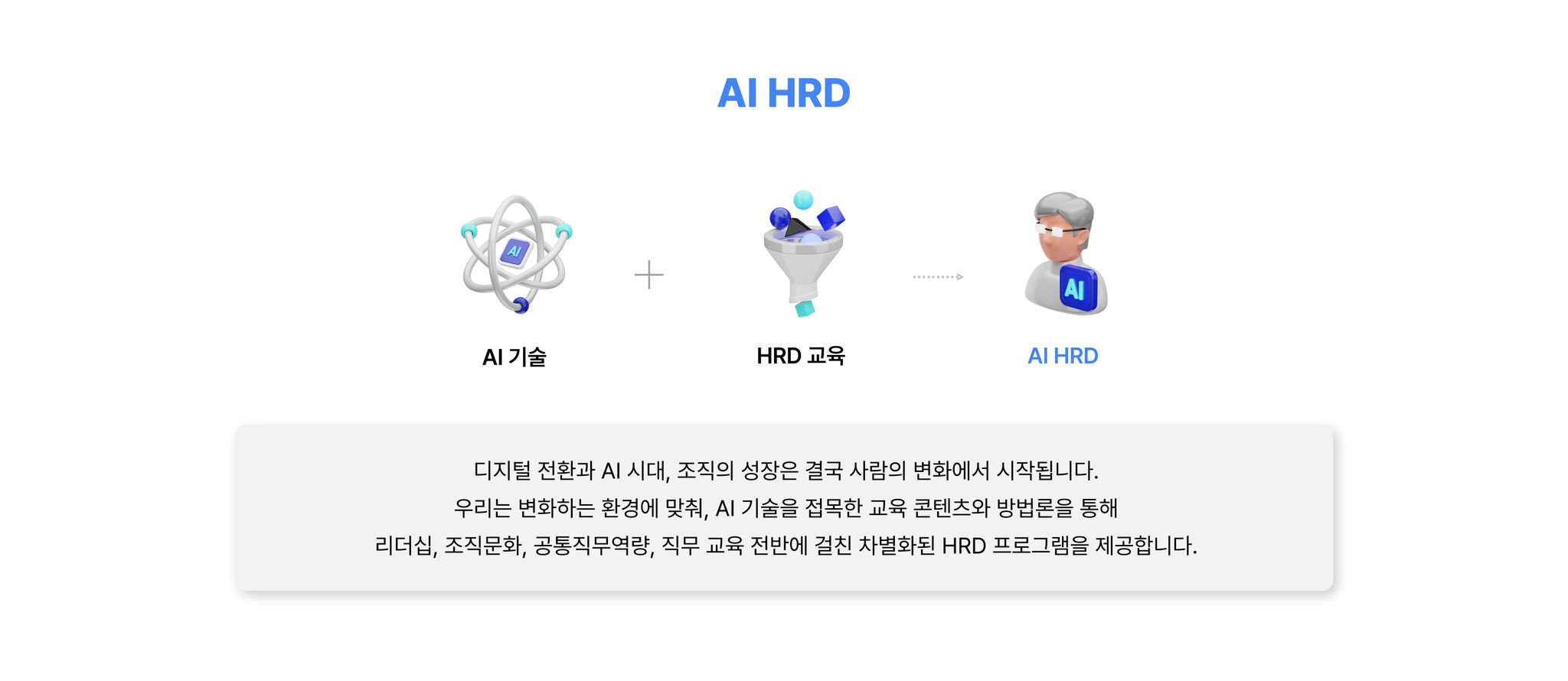 AI HRD

AI

AI 기술

+

HRD 교육

AI

AI HRD

디지털 전환과 AI 시대, 조직의 성장은 결국 사람의 변화에서 시작됩니다.
우리는 변화하는 환경에 맞춰, AI 기술을 접목한 교육 콘텐츠와 방법론을 통해
리더십, 조직문화, 공통직무역량, 직무 교육 전반에 걸친 차별화된 HRD 프로그램을 제공합니다.